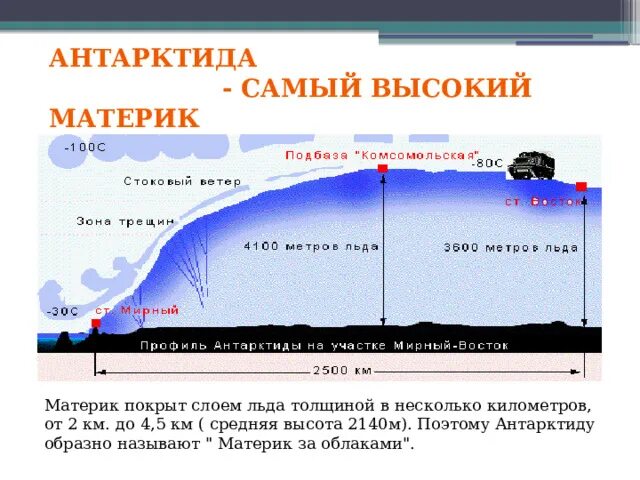 АНТАРКТИДА - САМЫЙ ВЫСОКИЙ МАТЕРИК

-100С
Подбаза "Комсомольская"
-80С
Стоковый ветер
ст. Восток
Зона трещин
4100 метров льда
3600 метров льда
-30С
ст. Мирный
Профиль Антарктиды на участке Мирный-Восток
2500 км

Материк покрыт слоем льда толщиной в несколько километров, от 2 км. до 4,5 км ( средняя высота 2140м). Поэтому Антарктиду образно называют " Материк за облаками".